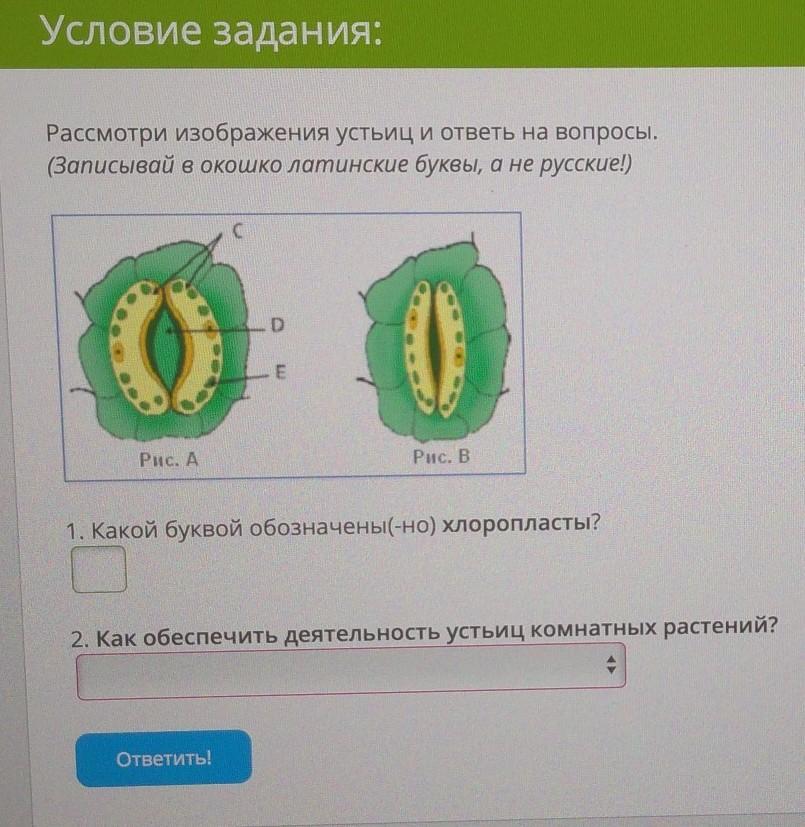 Условие задания:

Рассмотри изображения устьиц и ответь на вопросы.
(Записывай в окошко латинские буквы, а не русские!)

C
D
E
Рис. А
Рис. В

1. Какой буквой обозначены(-но) хлоропласты?

2. Как обеспечить деятельность устьиц комнатных растений?

Ответить!